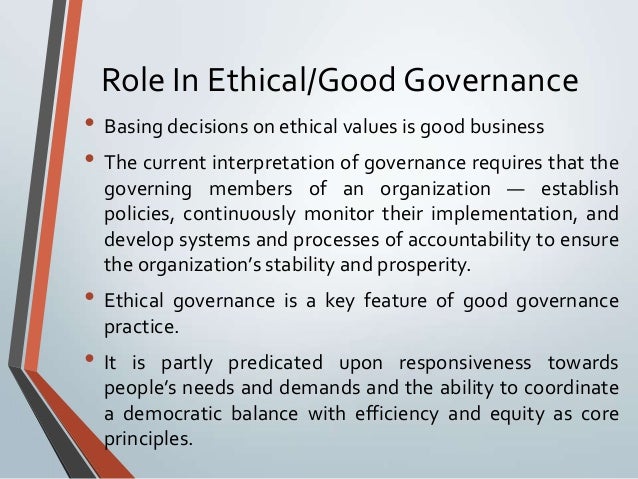 Role In Ethical/Good Governance

• Basing decisions on ethical values is good business

• The current interpretation of governance requires that the governing members of an organization — establish policies, continuously monitor their implementation, and develop systems and processes of accountability to ensure the organization's stability and prosperity.

• Ethical governance is a key feature of good governance practice.

• It is partly predicated upon responsiveness towards people's needs and demands and the ability to coordinate a democratic balance with efficiency and equity as core principles.